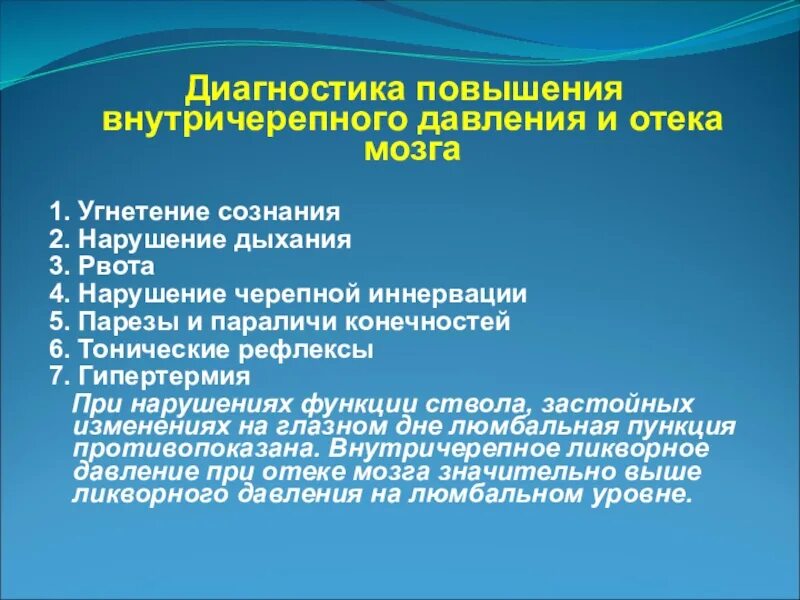 Диагностика повышения внутричерепного давления и отека мозга

1. Угнетение сознания
2. Нарушение дыхания
3. Рвота
4. Нарушение черепной иннервации
5. Парезы и параличи конечностей
6. Тонические рефлексы
7. Гипертермия

При нарушениях функции ствола, застойных изменениях на глазном дне люмбальная пункция противопоказана. Внутричерепное ликворное давление при отеке мозга значительно выше ликворного давления на люмбальном уровне.